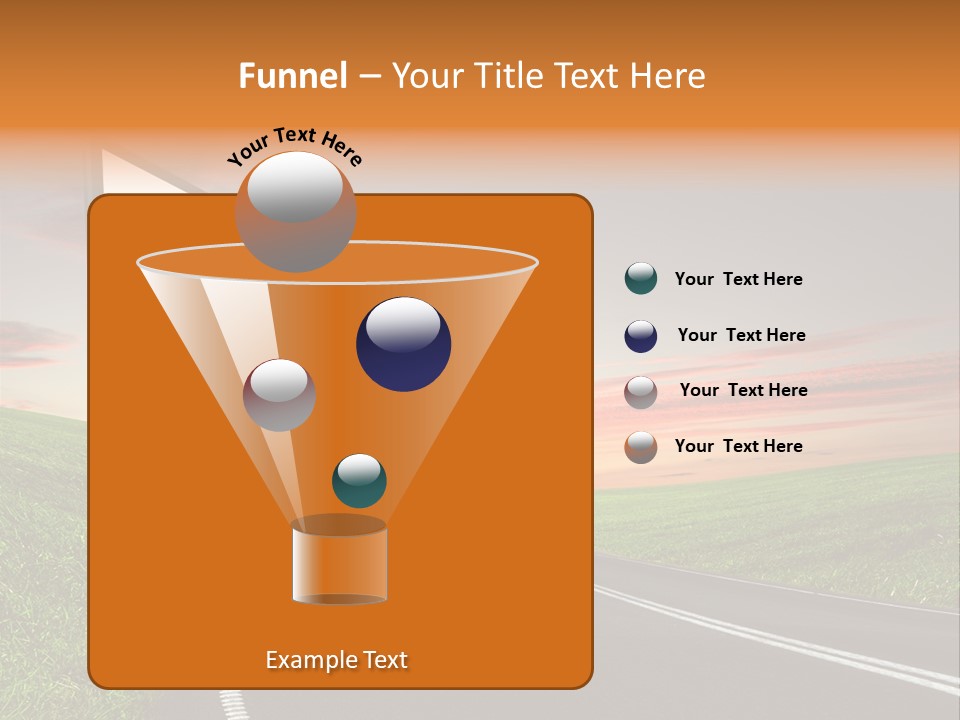 Funnel – Your Title Text Here

Your Text Here

Your Text Here

Your Text Here

Your Text Here

Your Text Here

Example Text